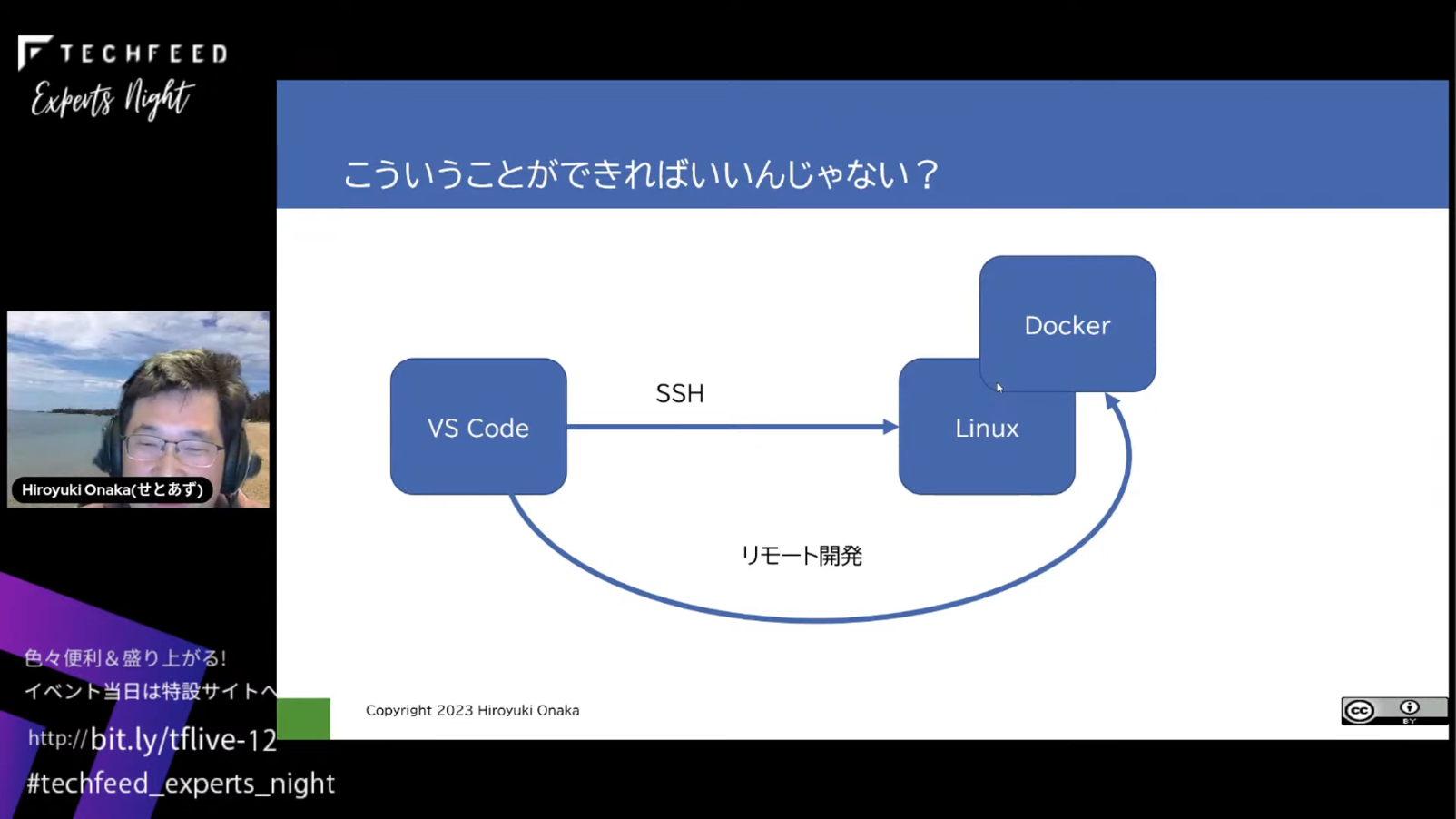 TECHFEED
Experts Night

Hiroyuki Onaka(せとあず)

色々便利＆盛り上がる!
イベント当日は特設サイトへ
http://bit.ly/tflive-12
#techfeed_experts_night

こういうことができればいいんじゃない？

Docker

VS Code

SSH

Linux

リモート開発

Copyright 2023 Hiroyuki Onaka

cc BY